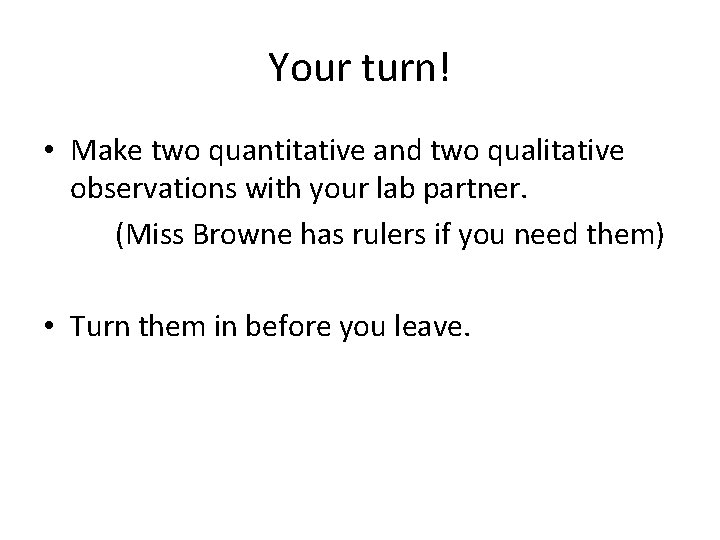 Your turn!

• Make two quantitative and two qualitative observations with your lab partner.

(Miss Browne has rulers if you need them)

• Turn them in before you leave.